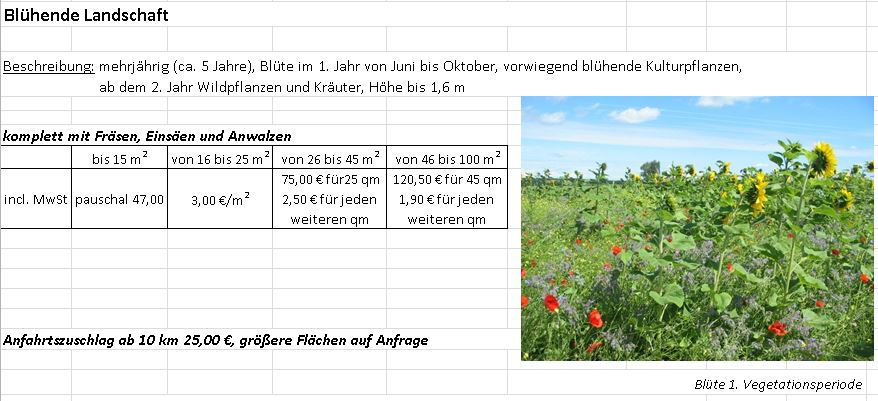 Blühende Landschaft

Beschreibung: mehrjährig (ca. 5 Jahre), Blüte im 1. Jahr von Juni bis Oktober, vorwiegend blühende Kulturpflanzen, ab dem 2. Jahr Wildpflanzen und Kräuter, Höhe bis 1,6 m

komplett mit Fräsen, Einsäen und Anwalzen

| | bis 15 m$^2$ | von 16 bis 25 m$^2$ | von 26 bis 45 m$^2$ | von 46 bis 100 m$^2$ |
|---|---|---|---|---|
| incl. MwSt | pauschal 47,00 | 3,00 €/m$^2$ | 75,00 € für25 qm 2,50 € für jeden weiteren qm | 120,50 € für 45 qm 1,90 € für jeden weiteren qm |

Anfahrtszuschlag ab 10 km 25,00 €, größere Flächen auf Anfrage

Blüte 1. Vegetationsperiode